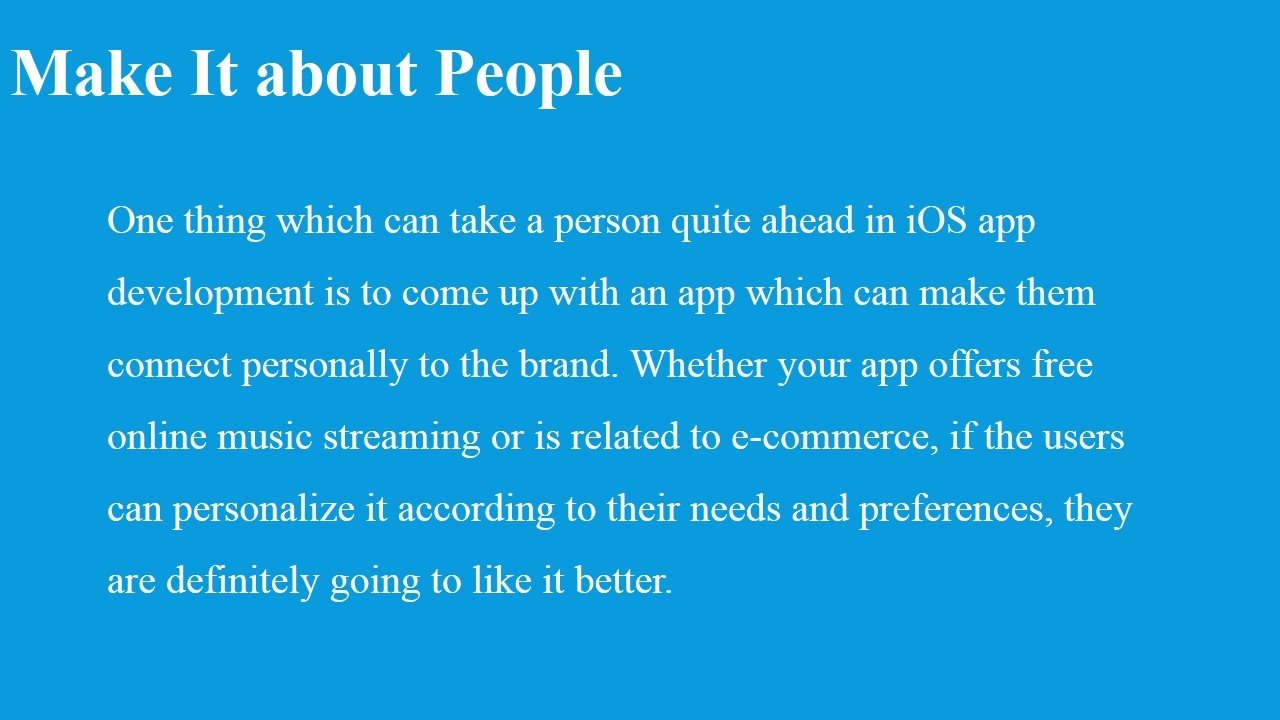 Make It about People

One thing which can take a person quite ahead in iOS app development is to come up with an app which can make them connect personally to the brand. Whether your app offers free online music streaming or is related to e-commerce, if the users can personalize it according to their needs and preferences, they are definitely going to like it better.